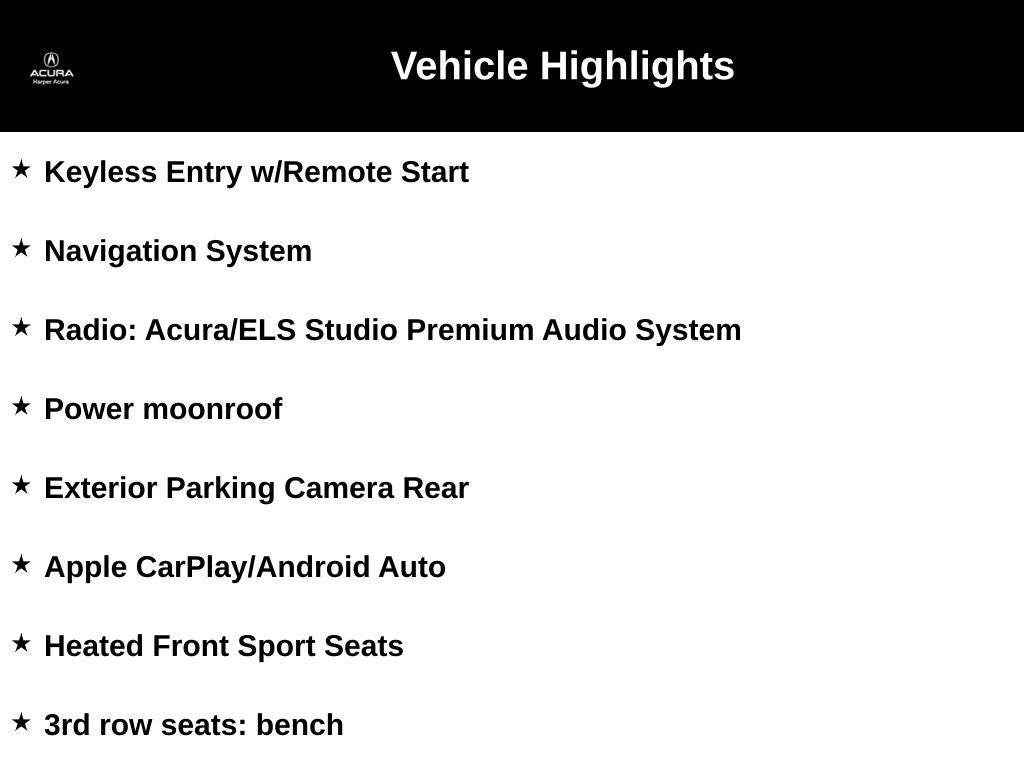 ACURA
Harper Acura

Vehicle Highlights

★ Keyless Entry w/Remote Start

★ Navigation System

★ Radio: Acura/ELS Studio Premium Audio System

★ Power moonroof

★ Exterior Parking Camera Rear

★ Apple CarPlay/Android Auto

★ Heated Front Sport Seats

★ 3rd row seats: bench